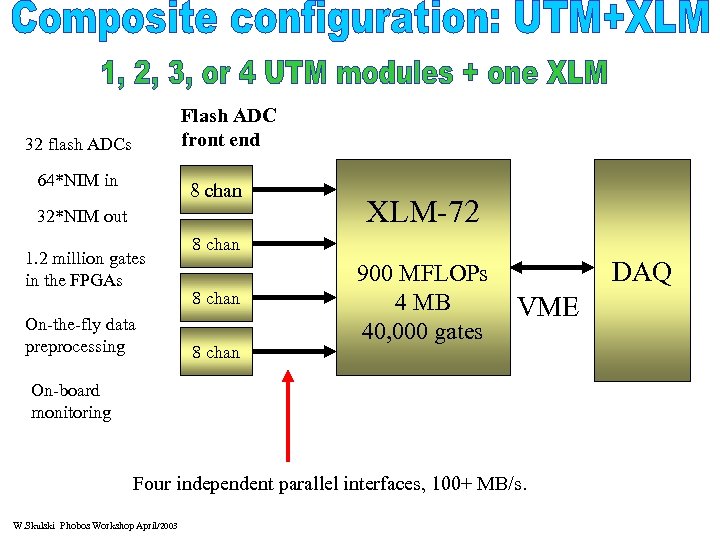 Composite configuration: UTM+XLM

1, 2, 3, or 4 UTM modules + one XLM

32 flash ADCs

64*NIM in

32*NIM out

1.2 million gates in the FPGAs

On-the-fly data preprocessing

On-board monitoring

Flash ADC front end

8 chan

8 chan

8 chan

8 chan

XLM-72

900 MFLOPs
4 MB
40,000 gates

VME

DAQ

Four independent parallel interfaces, 100+ MB/s.

W.Skulski Phobos Workshop April/2003